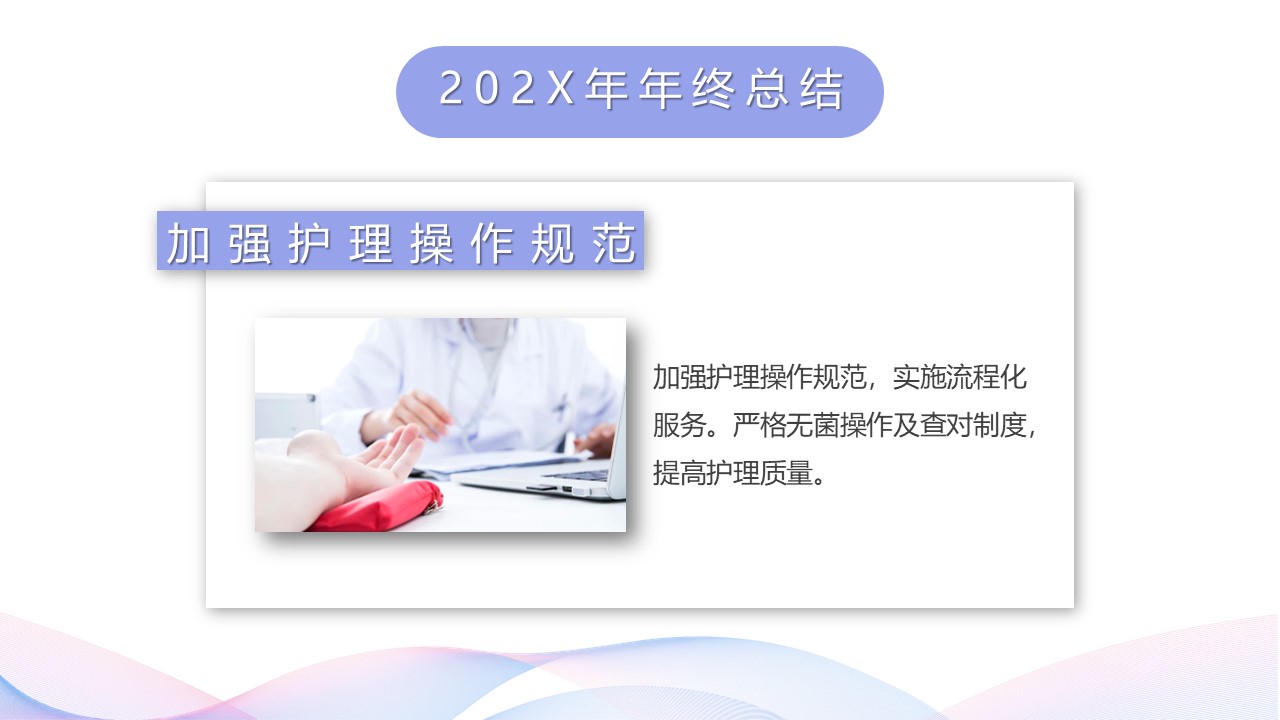 202X年年终总结

加强护理操作规范

加强护理操作规范，实施流程化服务。严格无菌操作及查对制度，提高护理质量。